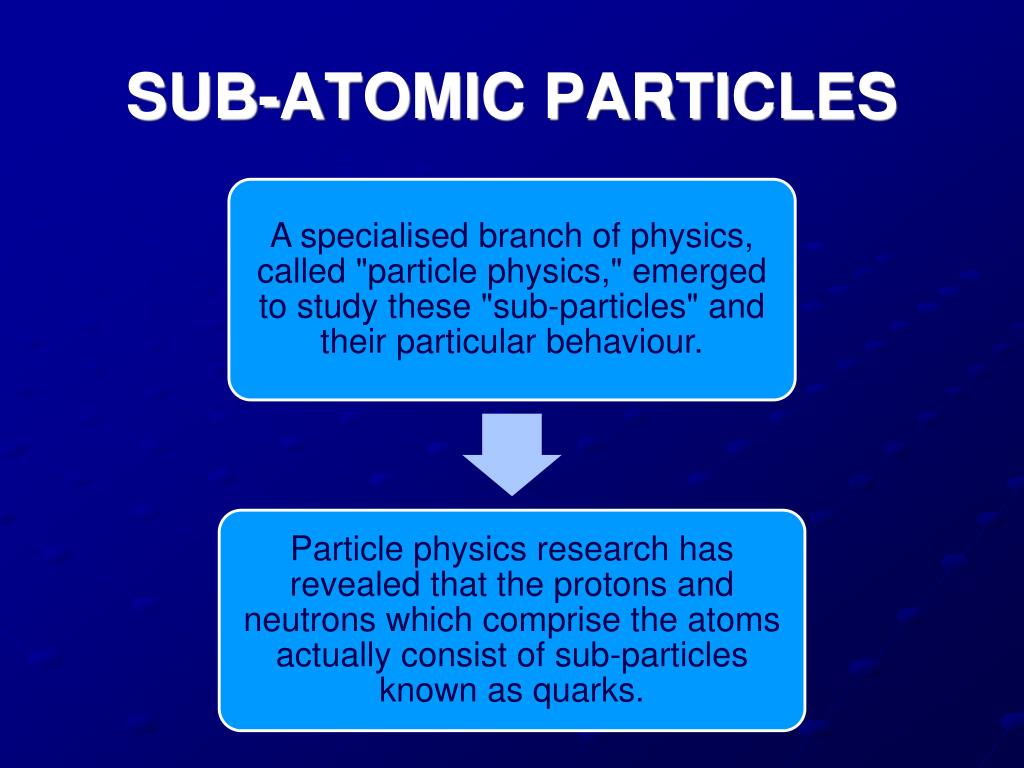 SUB-ATOMIC PARTICLES

A specialised branch of physics, called "particle physics," emerged to study these "sub-particles" and their particular behaviour.

Particle physics research has revealed that the protons and neutrons which comprise the atoms actually consist of sub-particles known as quarks.